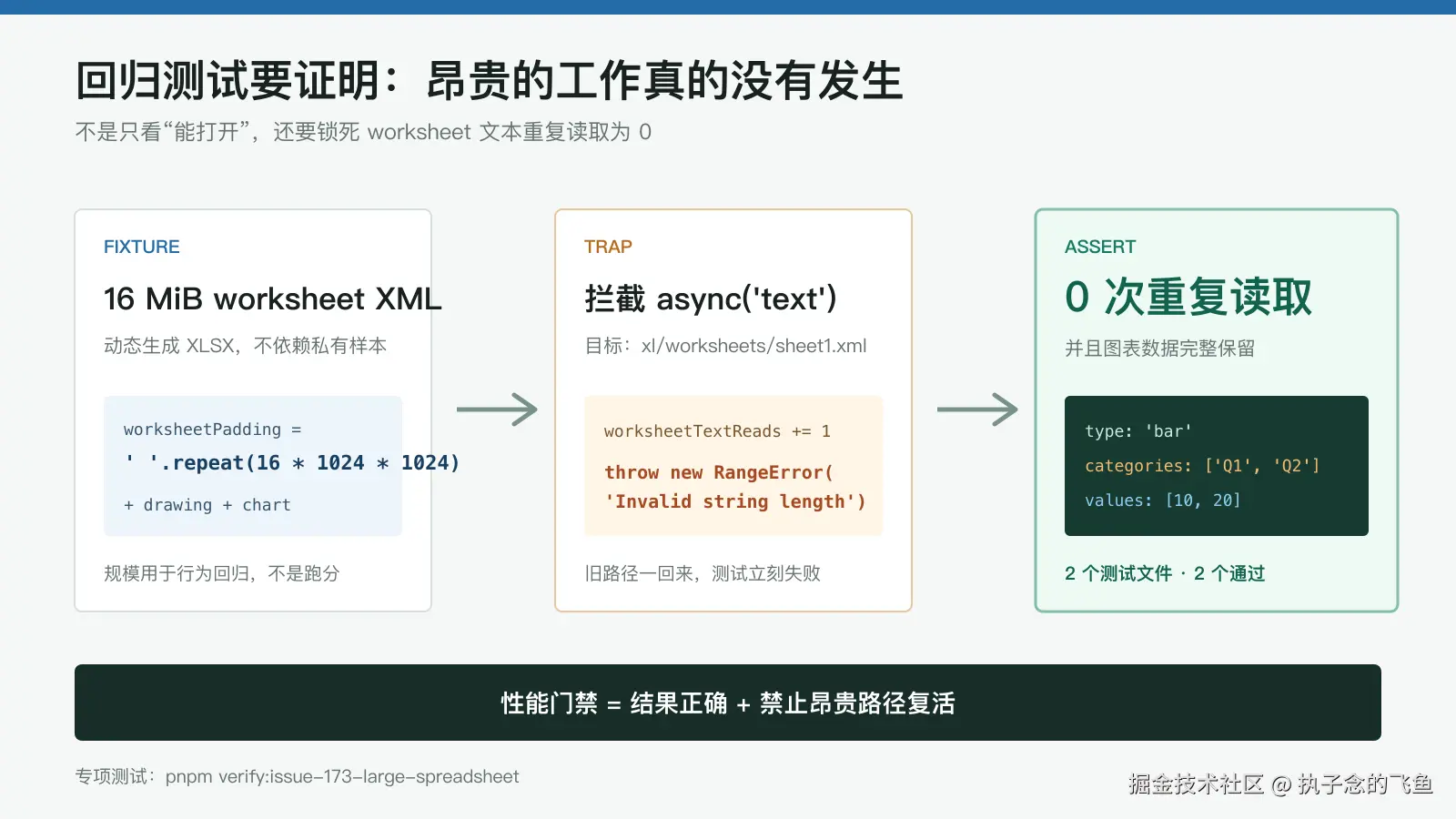 回归测试要证明：昂贵的工作真的没有发生

不是只看“能打开”，还要锁死 worksheet 文本重复读取为 0

FIXTURE

16 MiB worksheet XML

动态生成 XLSX，不依赖私有样本

worksheetPadding =
' '.repeat(16 * 1024 * 1024)
+ drawing + chart

规模用于行为回归，不是跑分

TRAP

拦截 async('text')

目标：xl/worksheets/sheet1.xml

worksheetTextReads += 1
throw new RangeError(
'Invalid string length')

旧路径一回来，测试立刻失败

ASSERT

0 次重复读取

并且图表数据完整保留

type: 'bar'
categories: ['Q1', 'Q2']
values: [10, 20]

2 个测试文件 · 2 个通过

性能门禁 = 结果正确 + 禁止昂贵路径复活

专项测试：pnpm verify:issue-173-large-spreadsheet

掘金技术社区 @ 执子念的飞鱼